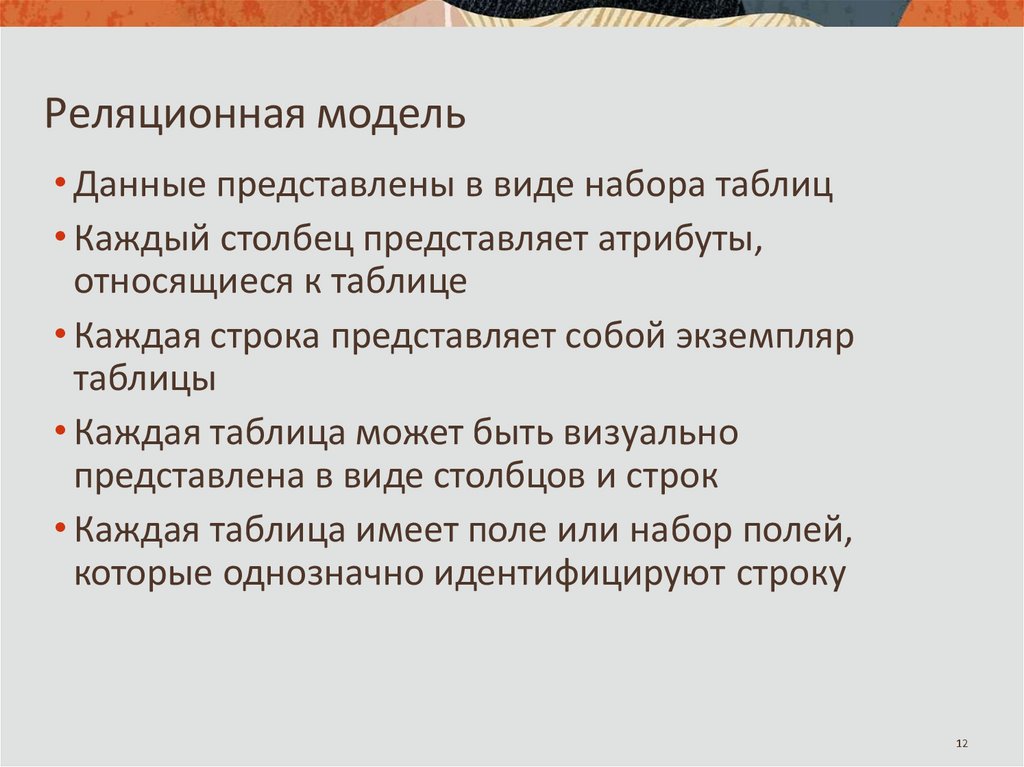 Реляционная модель

• Данные представлены в виде набора таблиц
• Каждый столбец представляет атрибуты, относящиеся к таблице
• Каждая строка представляет собой экземпляр таблицы
• Каждая таблица может быть визуально представлена в виде столбцов и строк
• Каждая таблица имеет поле или набор полей, которые однозначно идентифицируют строку

12